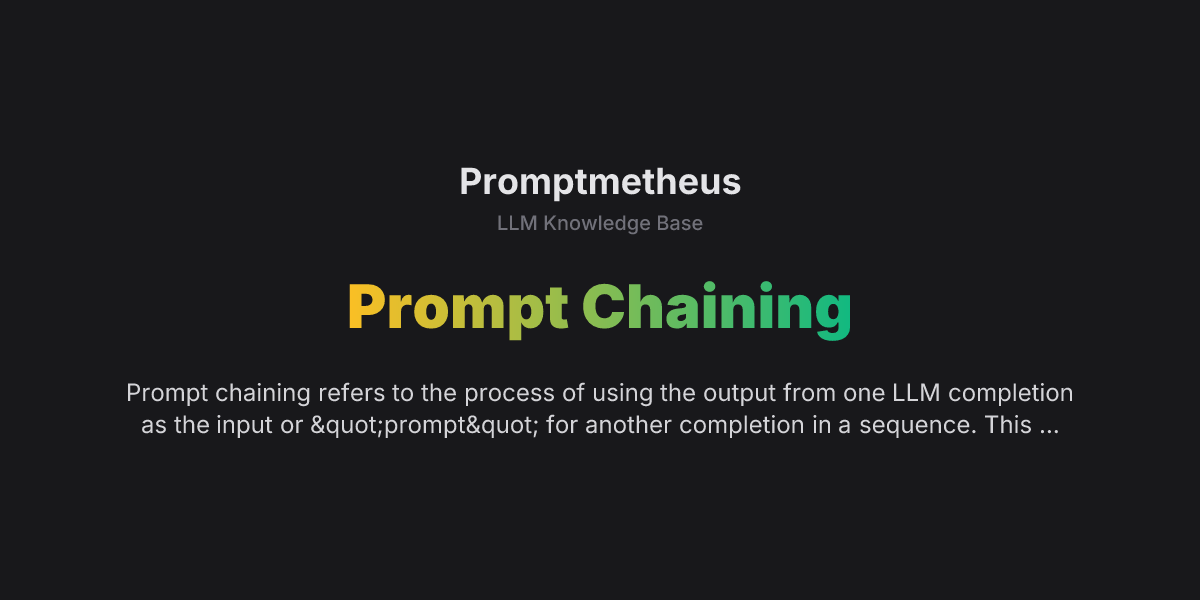 Promptmetheus

LLM Knowledge Base

Prompt Chaining

Prompt chaining refers to the process of using the output from one LLM completion as the input or &quot;prompt&quot; for another completion in a sequence. This ...